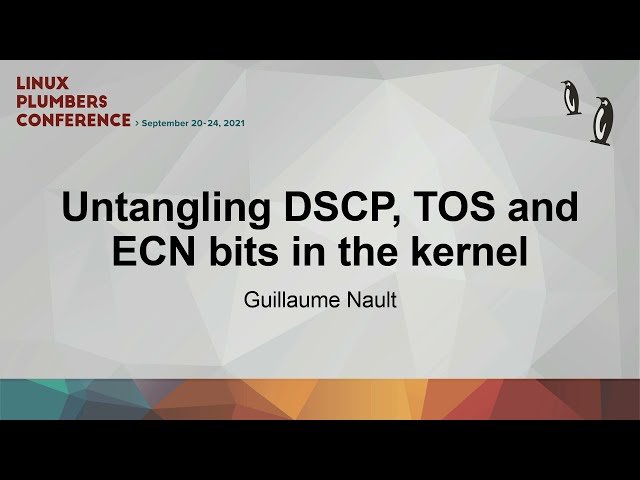 LINUX PLUMBERS CONFERENCE › September 20-24, 2021

Untangling DSCP, TOS and ECN bits in the kernel

Guillaume Nault